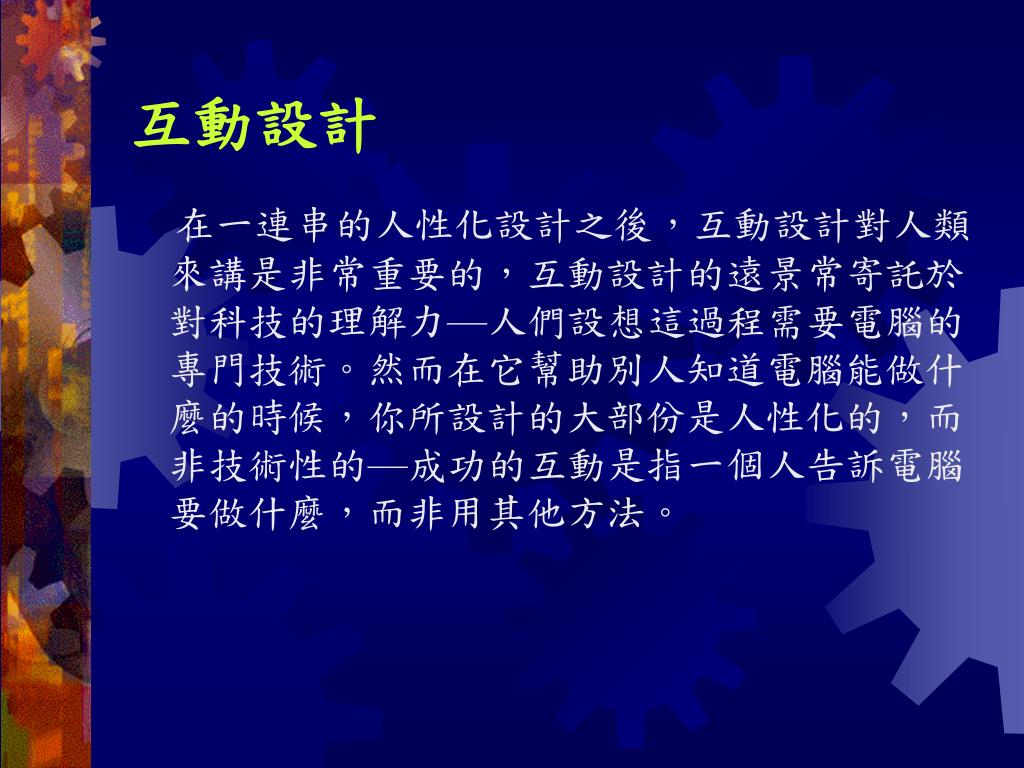 互動設計

在一連串的人性化設計之後，互動設計對人類來講是非常重要的，互動設計的遠景常寄託於對科技的理解力—人們設想這過程需要電腦的專門技術。然而在它幫助別人知道電腦能做什麼的時候，你所設計的大部份是人性化的，而非技術性的—成功的互動是指一個人告訴電腦要做什麼，而非用其他方法。